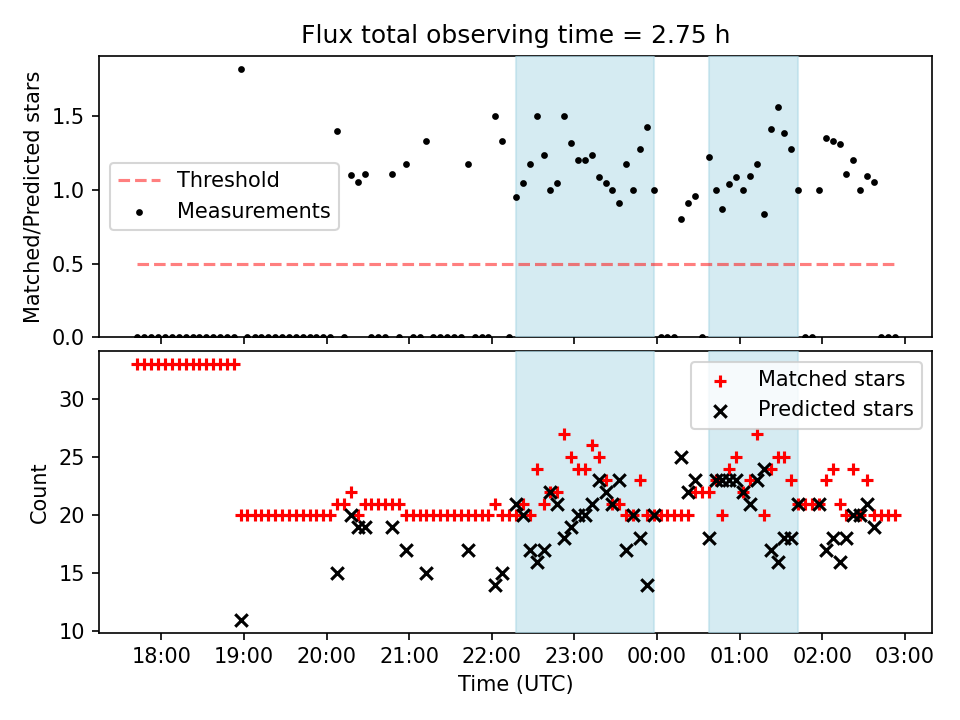 Flux total observing time = 2.75 h

Matched/Predicted stars

1.5
1.0
0.5
0.0

Threshold
Measurements

Count

30
25
20
15
10

Matched stars
Predicted stars

18:00 19:00 20:00 21:00 22:00 23:00 00:00 01:00 02:00 03:00

Time (UTC)